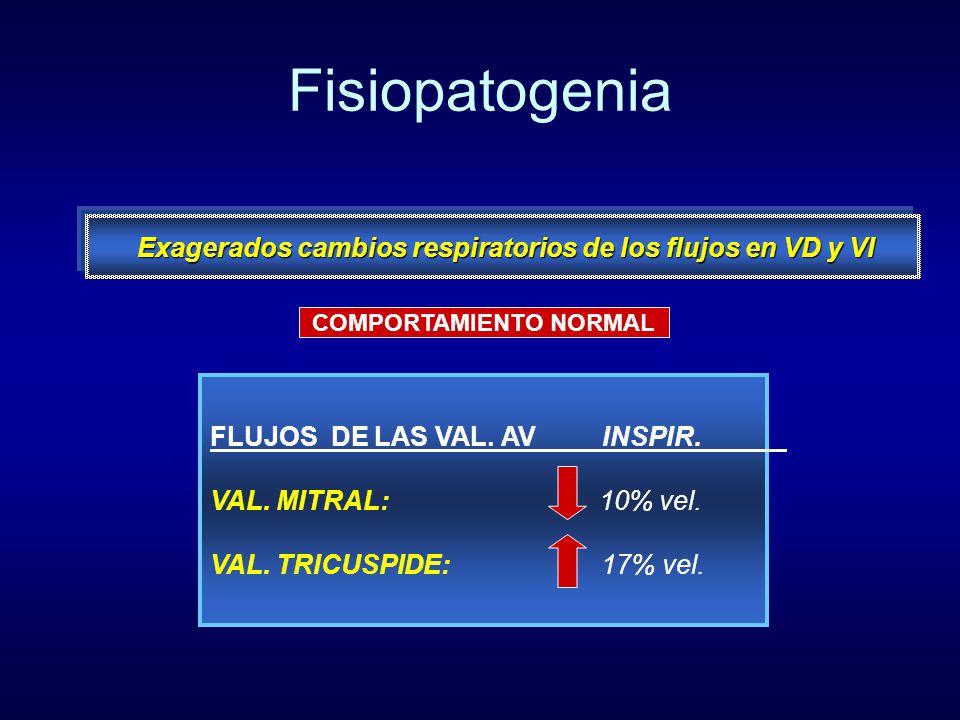 Fisiopatogenia

Exagerados cambios respiratorios de los flujos en VD y VI

COMPORTAMIENTO NORMAL

FLUJOS DE LAS VAL. AV INSPIR.

VAL. MITRAL: 10% vel.

VAL. TRICUSPIDE: 17% vel.